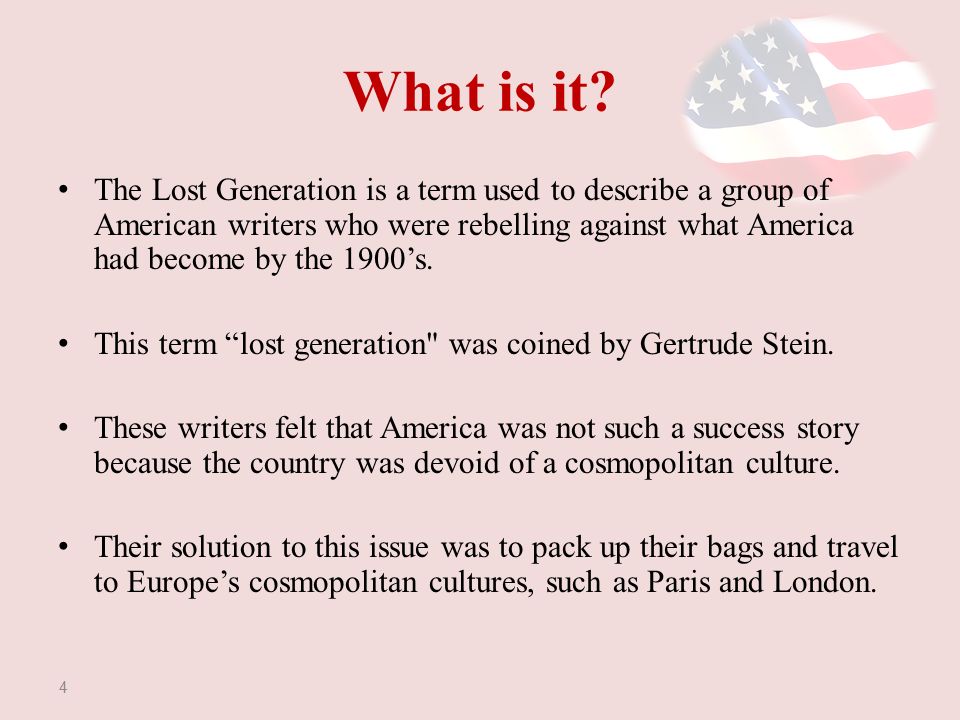 What is it?

• The Lost Generation is a term used to describe a group of American writers who were rebelling against what America had become by the 1900’s.

• This term “lost generation" was coined by Gertrude Stein.

• These writers felt that America was not such a success story because the country was devoid of a cosmopolitan culture.

• Their solution to this issue was to pack up their bags and travel to Europe’s cosmopolitan cultures, such as Paris and London.

4